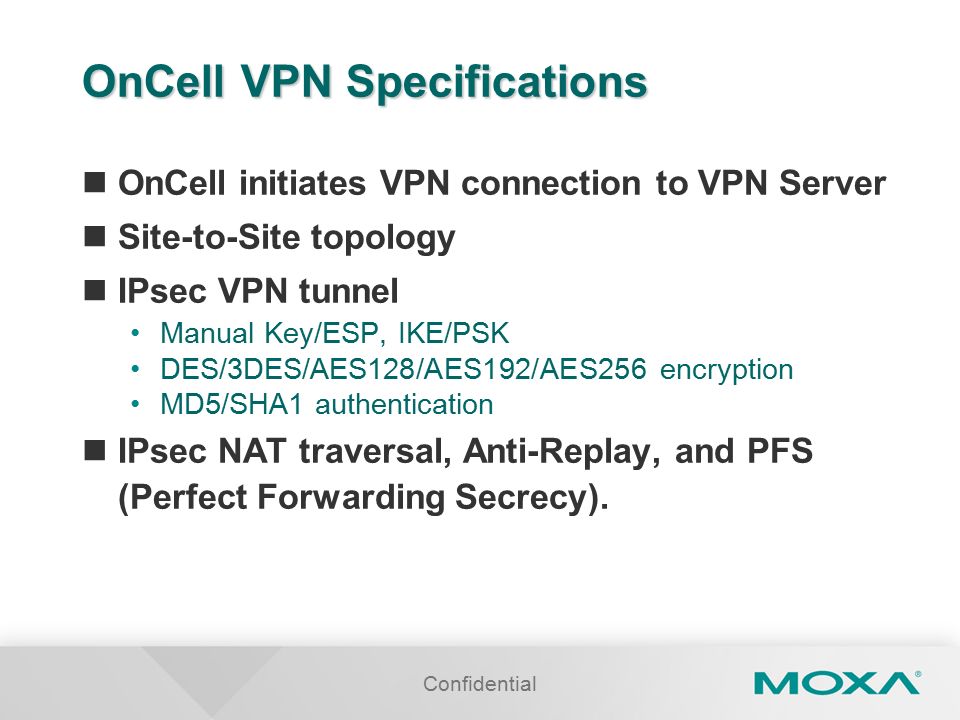 OnCell VPN Specifications

■ OnCell initiates VPN connection to VPN Server

■ Site-to-Site topology

■ IPsec VPN tunnel

• Manual Key/ESP, IKE/PSK
• DES/3DES/AES128/AES192/AES256 encryption
• MD5/SHA1 authentication

■ IPsec NAT traversal, Anti-Replay, and PFS (Perfect Forwarding Secrecy).

Confidential

MOXA®